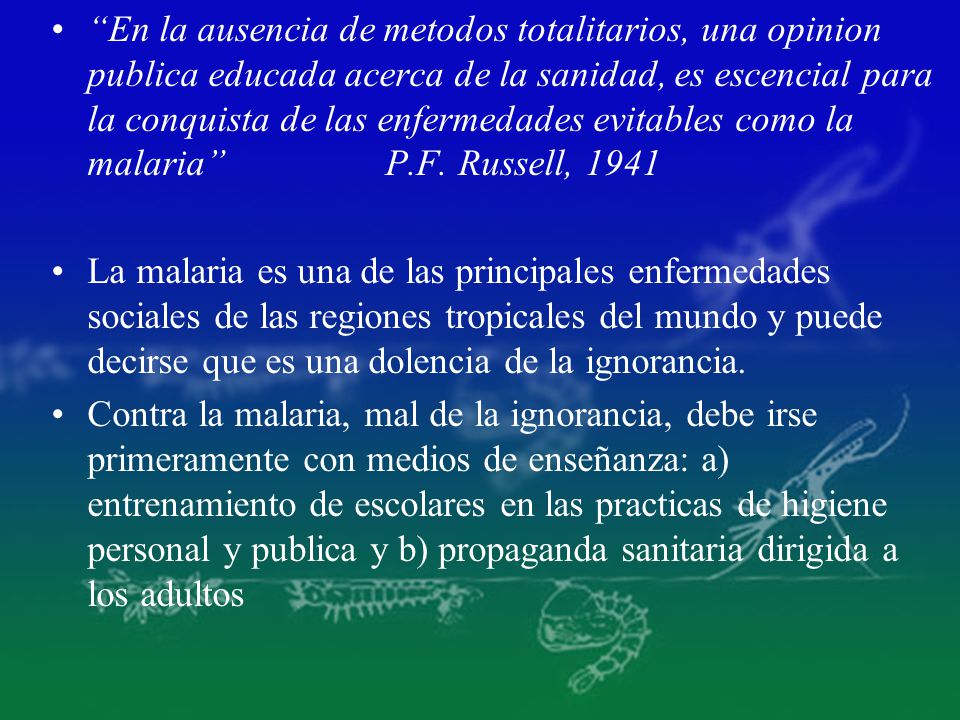 • “En la ausencia de metodos totalitarios, una opinion publica educada acerca de la sanidad, es escencial para la conquista de las enfermedades evitables como la malaria” P.F. Russell, 1941

• La malaria es una de las principales enfermedades sociales de las regiones tropicales del mundo y puede decirse que es una dolencia de la ignorancia.

• Contra la malaria, mal de la ignorancia, debe irse primeramente con medios de enseñanza: a) entrenamiento de escolares en las practicas de higiene personal y publica y b) propaganda sanitaria dirigida a los adultos